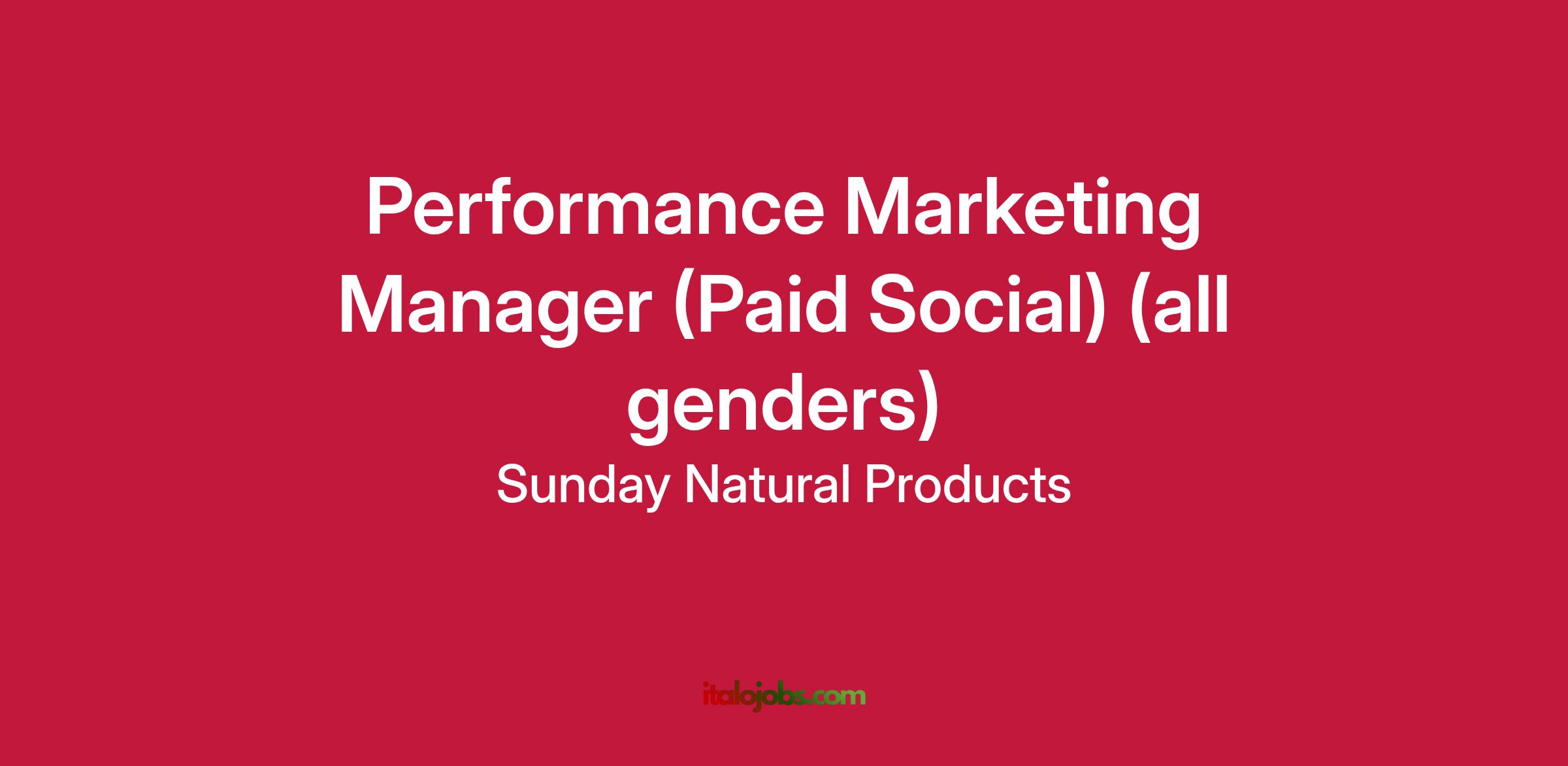 Performance Marketing Manager (Paid Social) (all genders)

Sunday Natural Products

italojobs.com